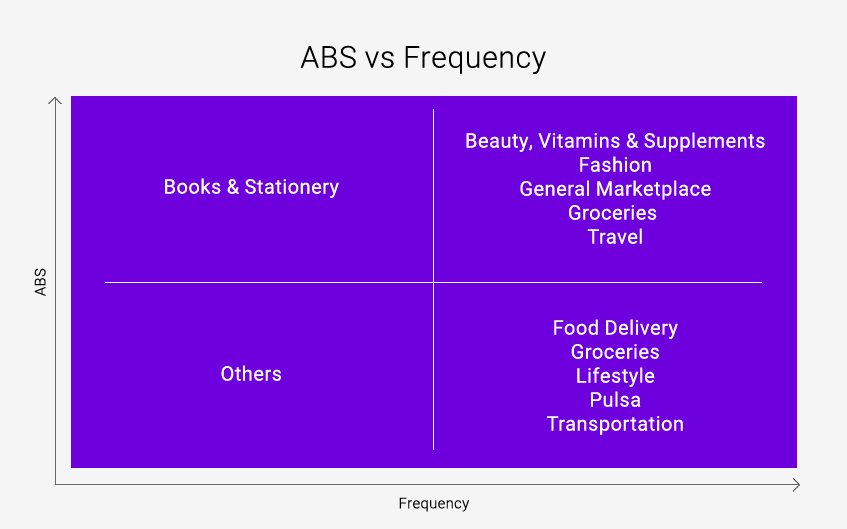 ABS vs Frequency

ABS

Books & Stationery

Beauty, Vitamins & Supplements
Fashion
General Marketplace
Groceries
Travel

Others

Food Delivery
Groceries
Lifestyle
Pulsa
Transportation

Frequency